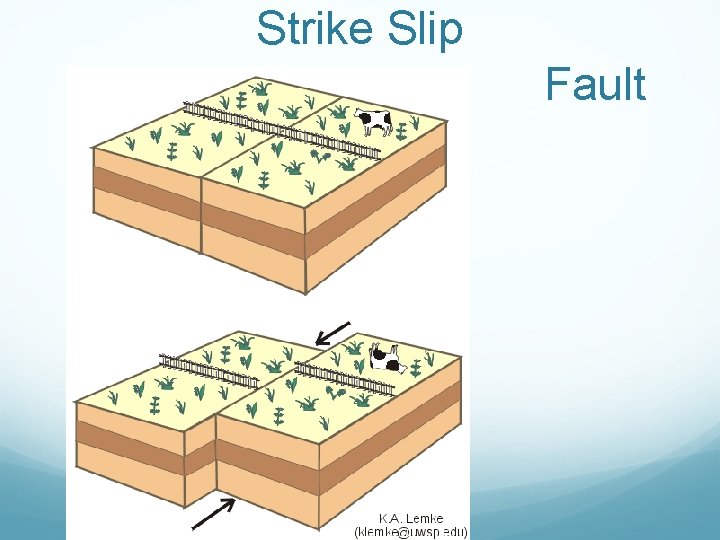 Strike Slip

Fault

K.A. Lemke
(klemke@uwsp.edu)